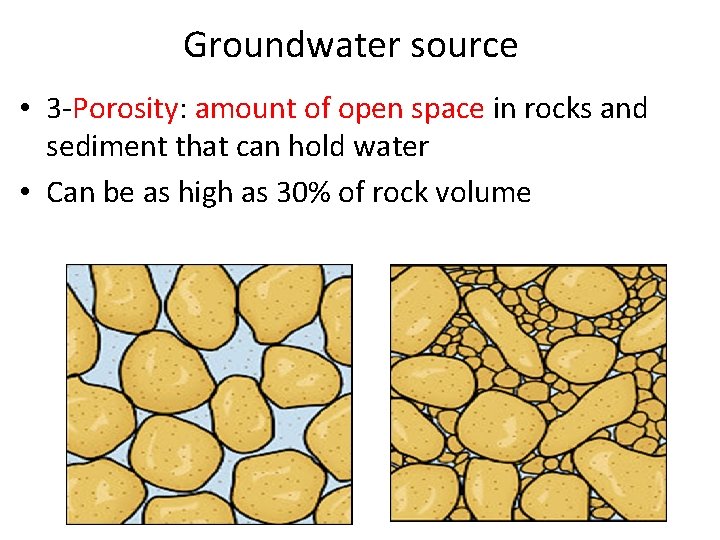 Groundwater source

• 3-Porosity: amount of open space in rocks and sediment that can hold water
• Can be as high as 30% of rock volume